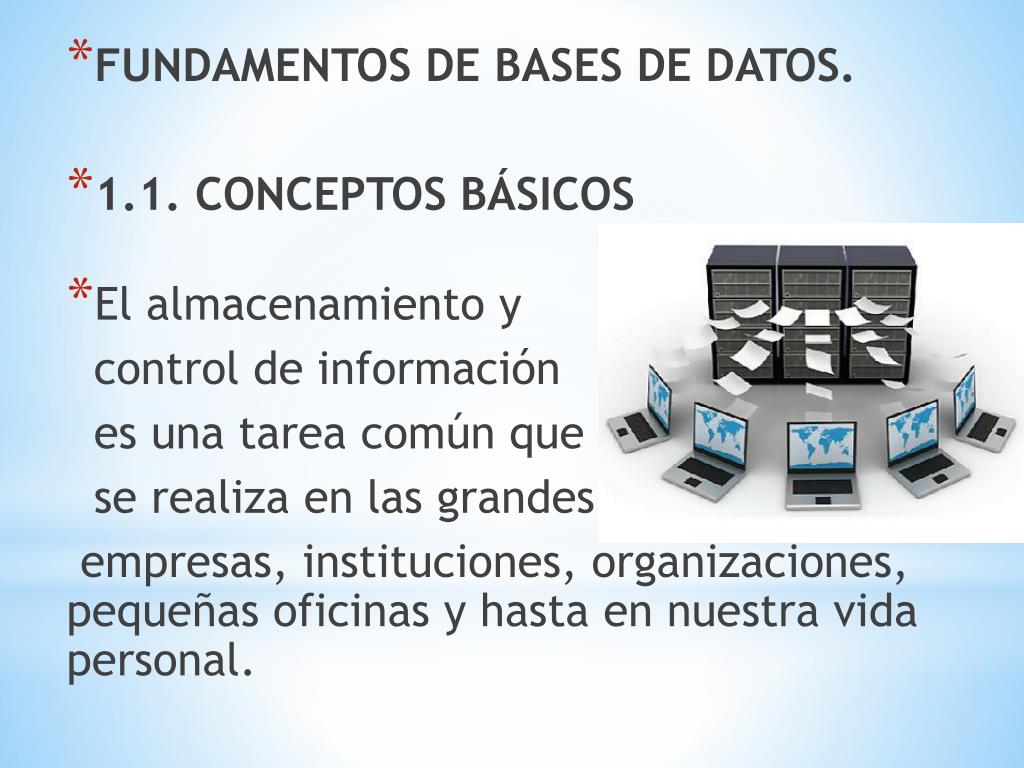 *FUNDAMENTOS DE BASES DE DATOS.

*1.1. CONCEPTOS BÁSICOS

*El almacenamiento y control de información es una tarea común que se realiza en las grandes empresas, instituciones, organizaciones, pequeñas oficinas y hasta en nuestra vida personal.